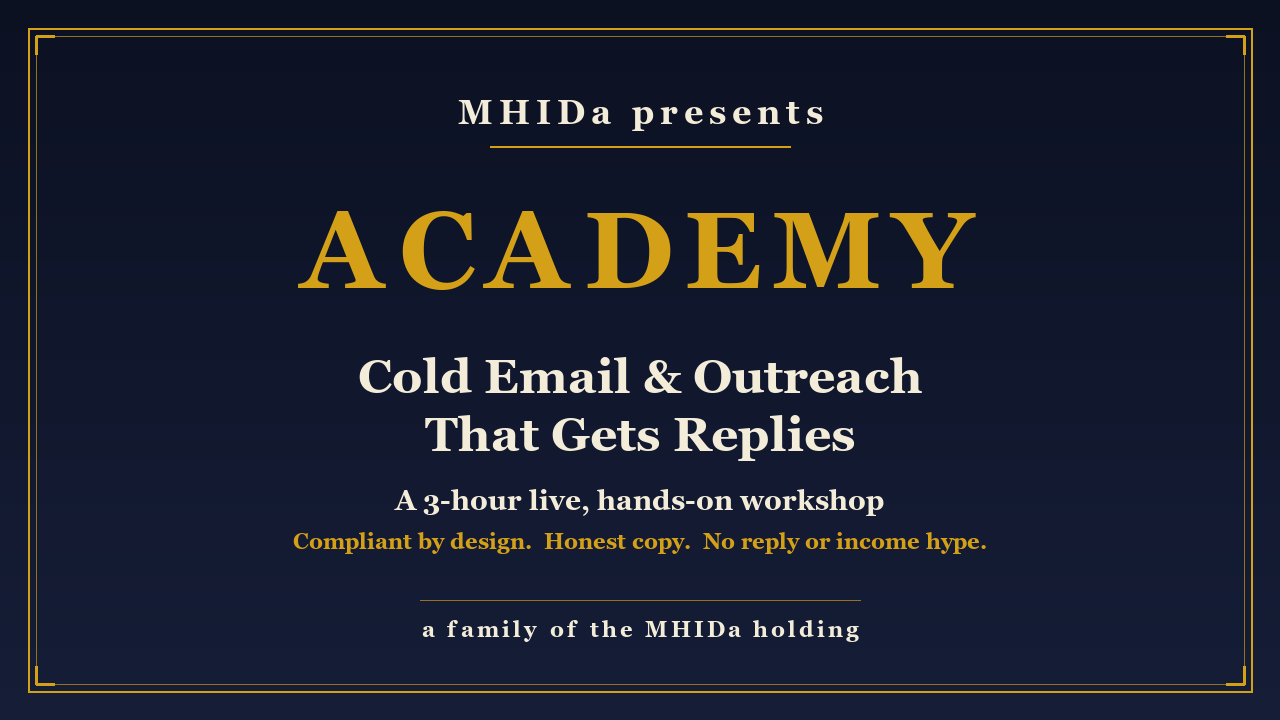 MHIDa presents

ACADEMY

Cold Email & Outreach That Gets Replies

A 3-hour live, hands-on workshop

Compliant by design. Honest copy. No reply or income hype.

a family of the MHIDa holding